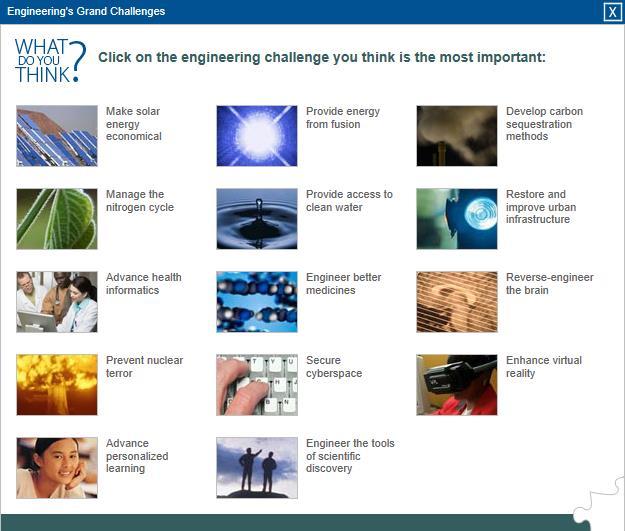 Engineering's Grand Challenges

X

WHAT DO YOU THINK?

Click on the engineering challenge you think is the most important:

Make solar energy economical

Provide energy from fusion

Develop carbon sequestration methods

Manage the nitrogen cycle

Provide access to clean water

Restore and improve urban infrastructure

Advance health informatics

Engineer better medicines

Reverse-engineer the brain

Prevent nuclear terror

Secure cyberspace

Enhance virtual reality

Advance personalized learning

Engineer the tools of scientific discovery